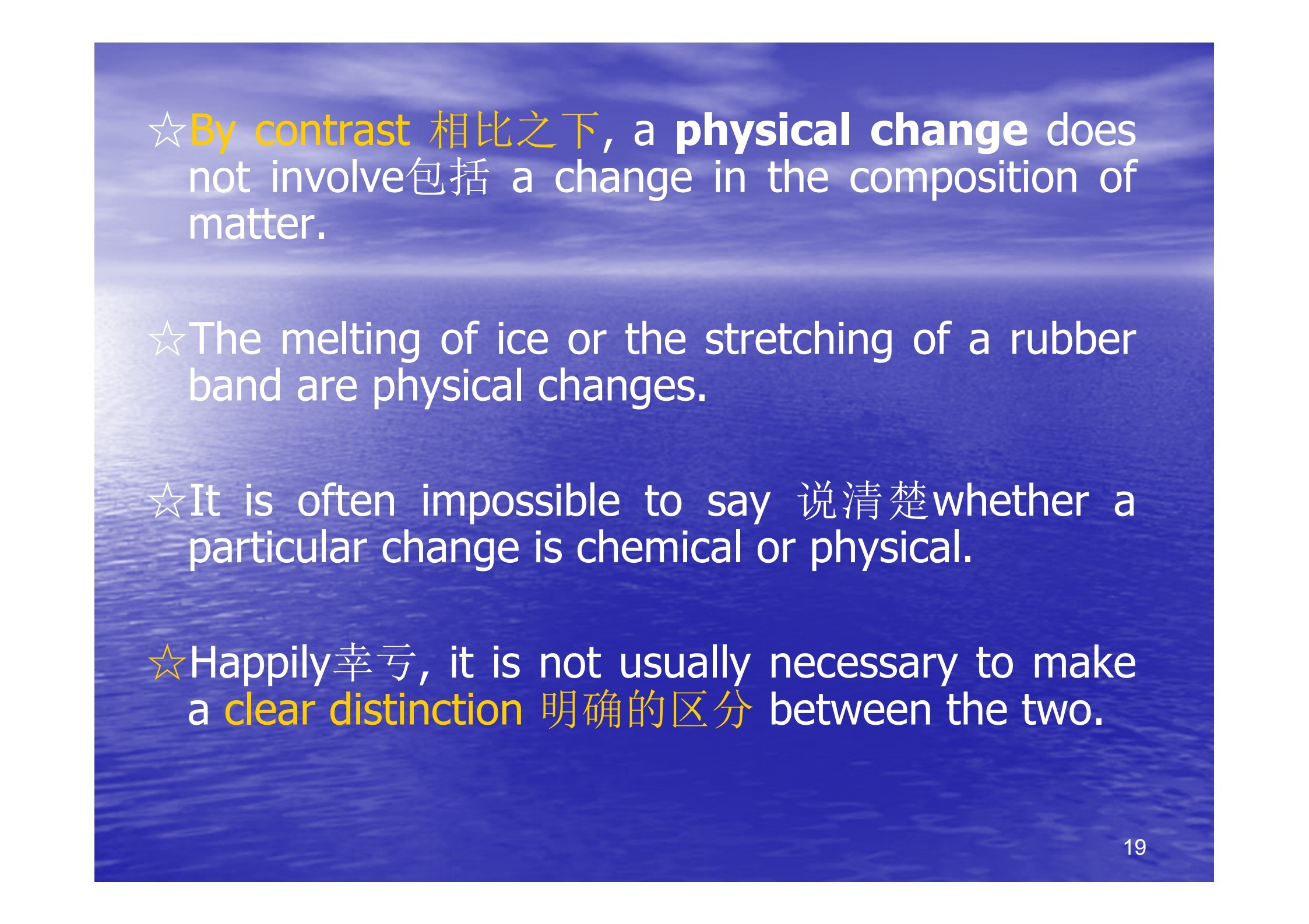 ☆By contrast 相比之下, a physical change does not involve包括 a change in the composition of matter.

☆The melting of ice or the stretching of a rubber band are physical changes.

☆It is often impossible to say 说清楚whether a particular change is chemical or physical.

☆Happily幸亏, it is not usually necessary to make a clear distinction 明确的区分 between the two.

19